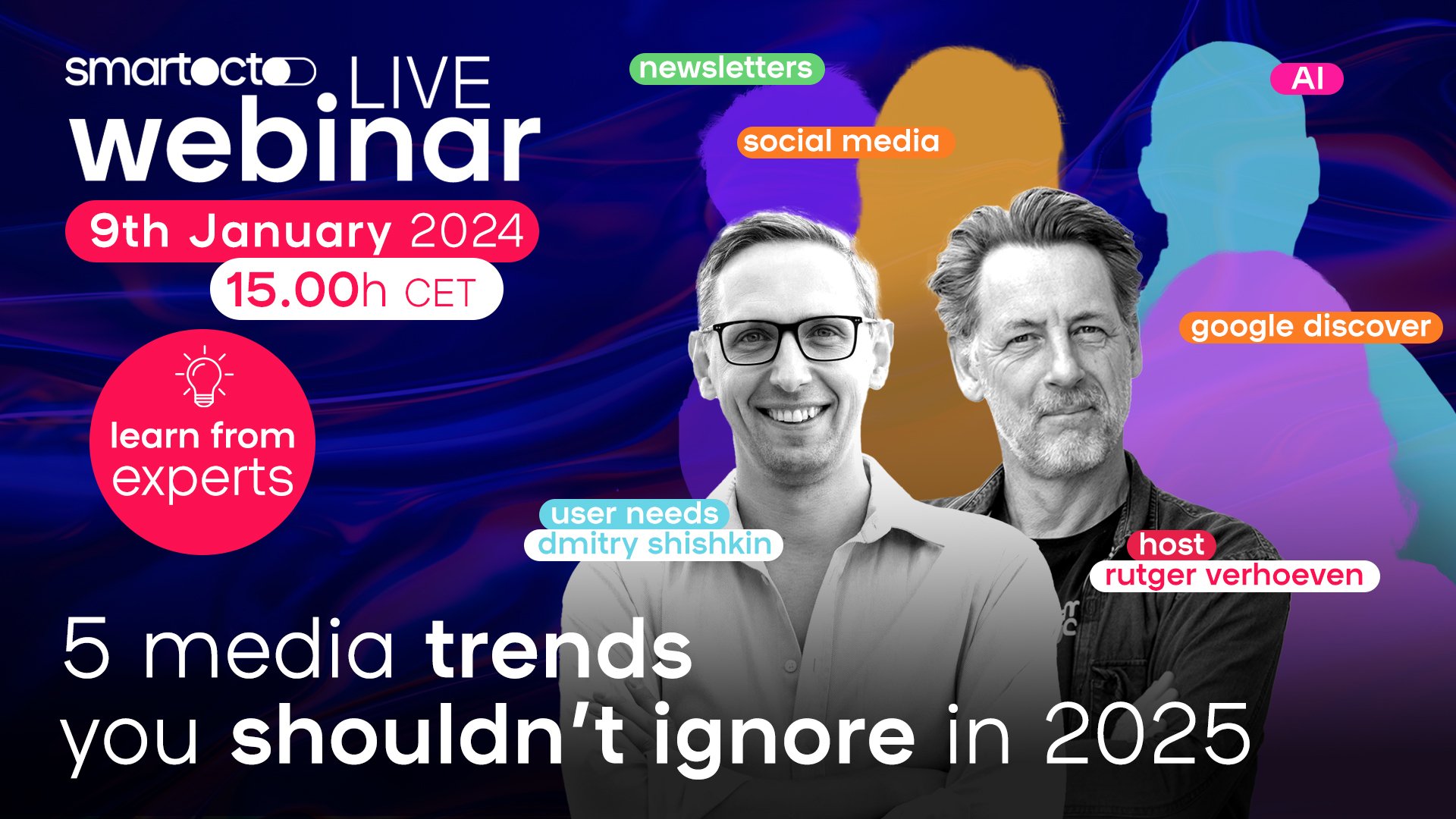 smartocto LIVE
webinar
9th January 2024
15.00h CET

learn from experts

newsletters
social media
AI
google discover

user needs
dmitry shishkin

host
rutger verhoeven

5 media trends you shouldn't ignore in 2025